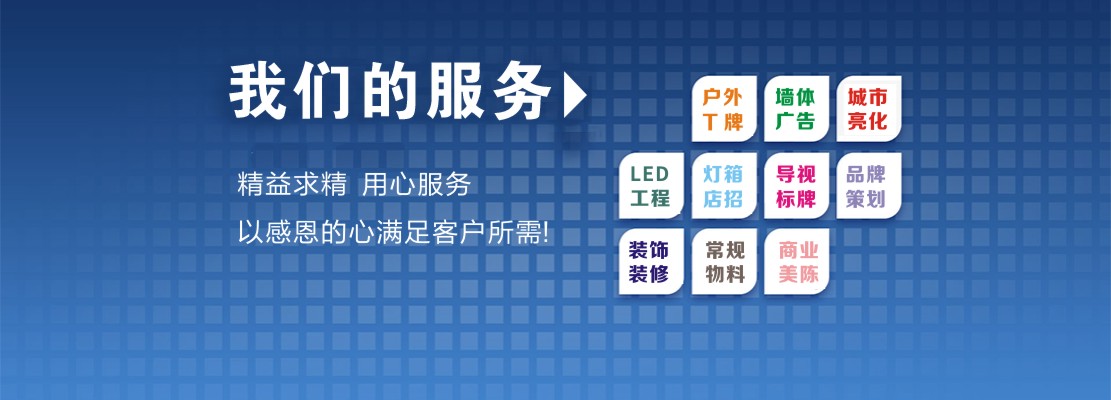 我们的服务

精益求精 用心服务

以感恩的心满足客户所需!

户外T牌

墙体广告

城市亮化

LED工程

灯箱店招

导视标牌

品牌策划

装饰装修

常规物料

商业美陈